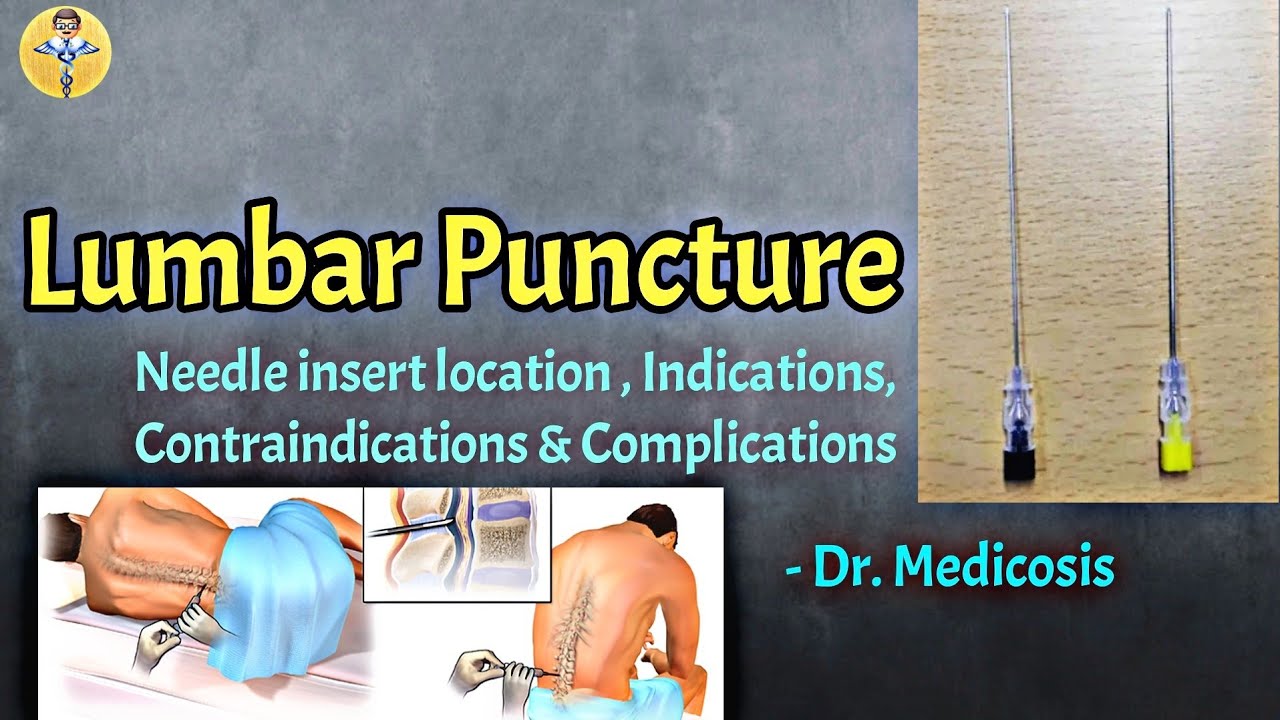 Lumbar Puncture

Needle insert location , Indications, Contraindications & Complications

- Dr. Medicosis